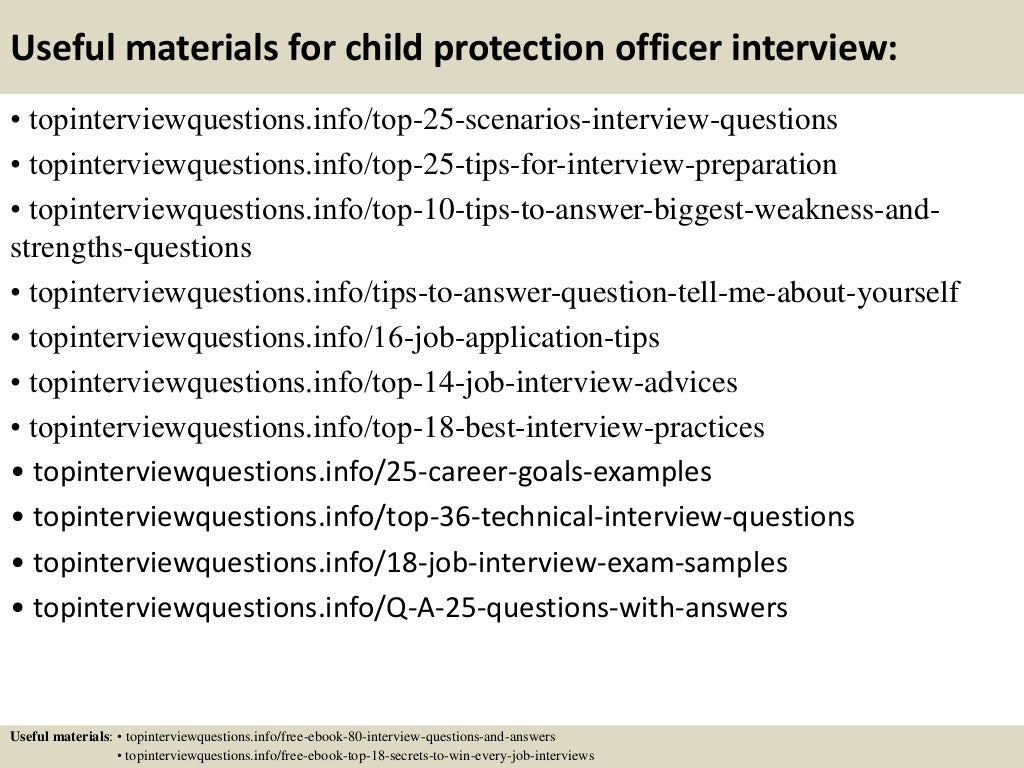 Useful materials for child protection officer interview:

• topinterviewquestions.info/top-25-scenarios-interview-questions
• topinterviewquestions.info/top-25-tips-for-interview-preparation
• topinterviewquestions.info/top-10-tips-to-answer-biggest-weakness-and-strengths-questions
• topinterviewquestions.info/tips-to-answer-question-tell-me-about-yourself
• topinterviewquestions.info/16-job-application-tips
• topinterviewquestions.info/top-14-job-interview-advices
• topinterviewquestions.info/top-18-best-interview-practices
• topinterviewquestions.info/25-career-goals-examples
• topinterviewquestions.info/top-36-technical-interview-questions
• topinterviewquestions.info/18-job-interview-exam-samples
• topinterviewquestions.info/Q-A-25-questions-with-answers

Useful materials: • topinterviewquestions.info/free-ebook-80-interview-questions-and-answers
• topinterviewquestions.info/free-ebook-top-18-secrets-to-win-every-job-interviews